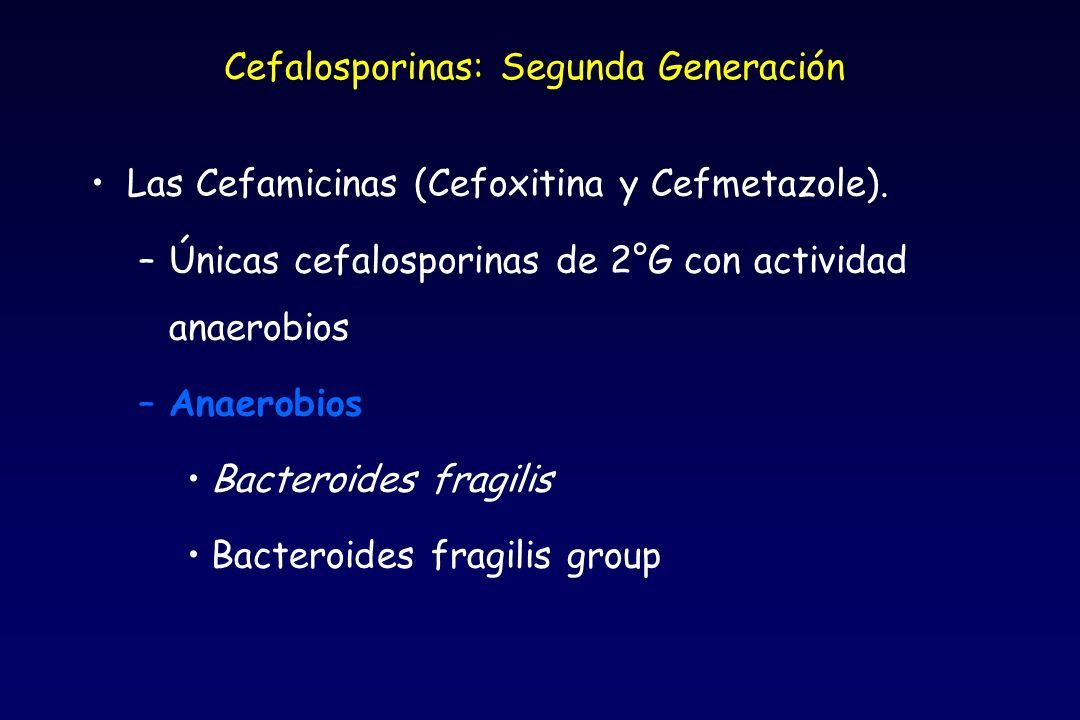 Cefalosporinas: Segunda Generación

• Las Cefamicinas (Cefoxitina y Cefmetazole).

– Únicas cefalosporinas de 2°G con actividad anaerobios

– Anaerobios

• Bacteroides fragilis

• Bacteroides fragilis group